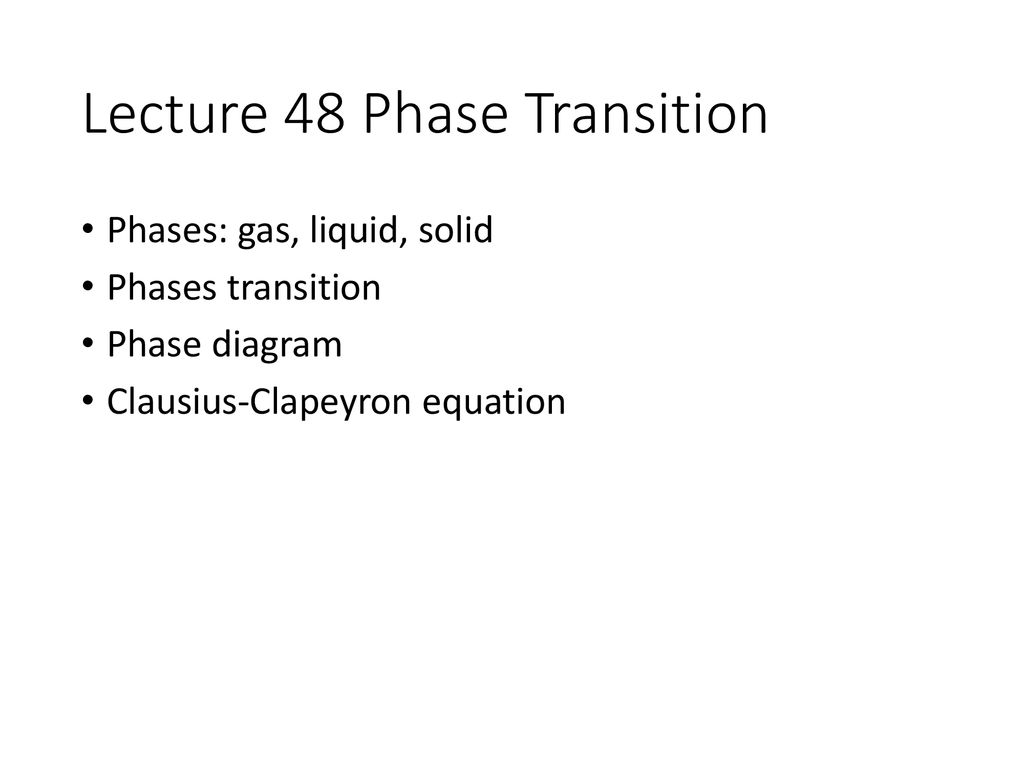 Lecture 48 Phase Transition

• Phases: gas, liquid, solid
• Phases transition
• Phase diagram
• Clausius-Clapeyron equation